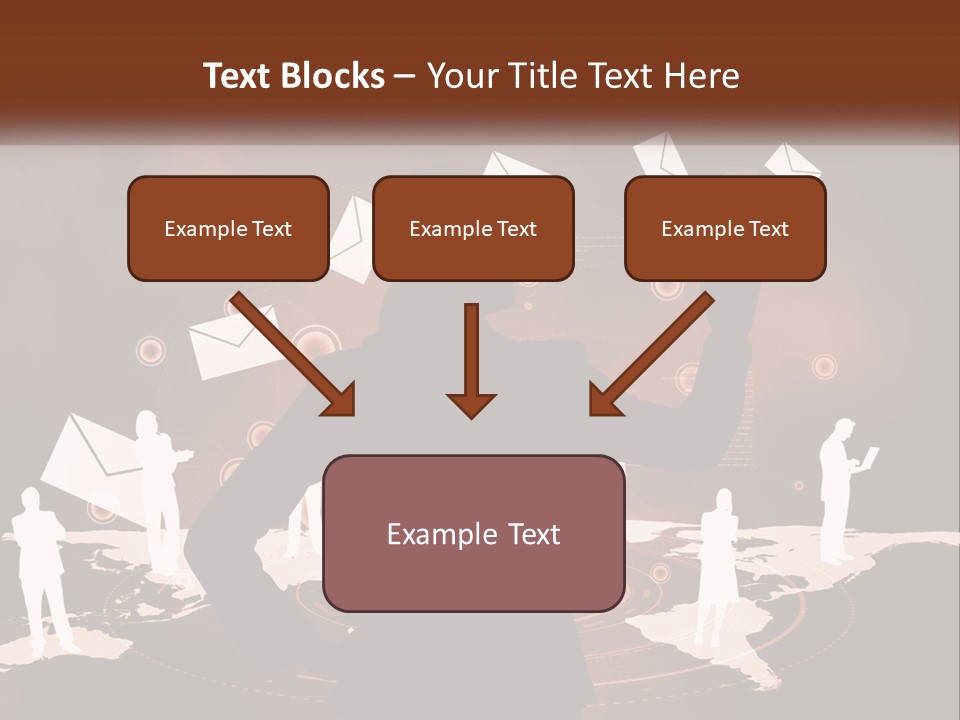 Text Blocks – Your Title Text Here

Example Text

Example Text

Example Text

Example Text